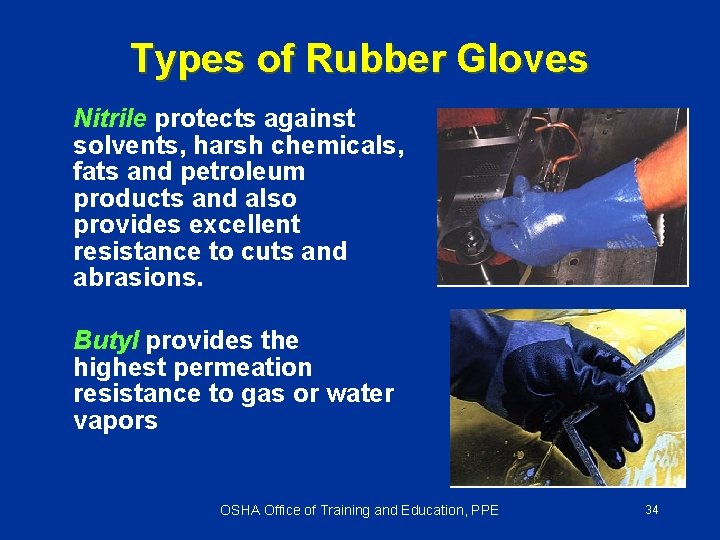 Types of Rubber Gloves

Nitrile protects against solvents, harsh chemicals, fats and petroleum products and also provides excellent resistance to cuts and abrasions.

Butyl provides the highest permeation resistance to gas or water vapors

OSHA Office of Training and Education, PPE

34